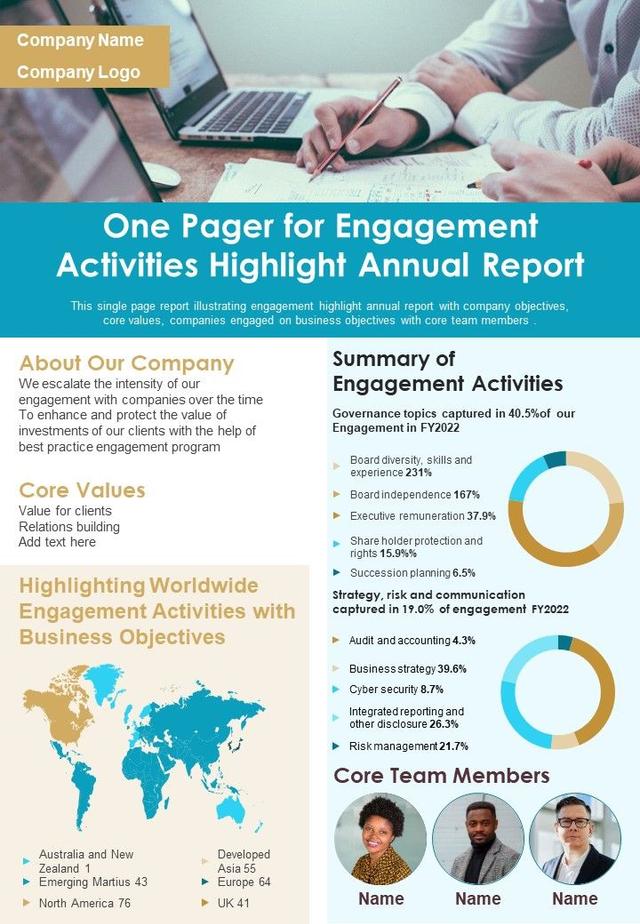 Company Name
Company Logo

One Pager for Engagement Activities Highlight Annual Report

This single page report illustrating engagement highlight annual report with company objectives, core values, companies engaged on business objectives with core team members .

About Our Company

We escalate the intensity of our engagement with companies over the time To enhance and protect the value of investments of our clients with the help of best practice engagement program

Core Values

Value for clients
Relations building
Add text here

Highlighting Worldwide Engagement Activities with Business Objectives

Australia and New Zealand 1
Emerging Martius 43
North America 76
Developed Asia 55
Europe 64
UK 41

Summary of Engagement Activities

Governance topics captured in 40.5%of our Engagement in FY2022

Board diversity, skills and experience 231%
Board independence 167%
Executive remuneration 37.9%
Share holder protection and rights 15.9%%
Succession planning 6.5%

Strategy, risk and communication captured in 19.0% of engagement FY2022

Audit and accounting 4.3%
Business strategy 39.6%
Cyber security 8.7%
Integrated reporting and other disclosure 26.3%
Risk management 21.7%

Core Team Members

Name
Name
Name